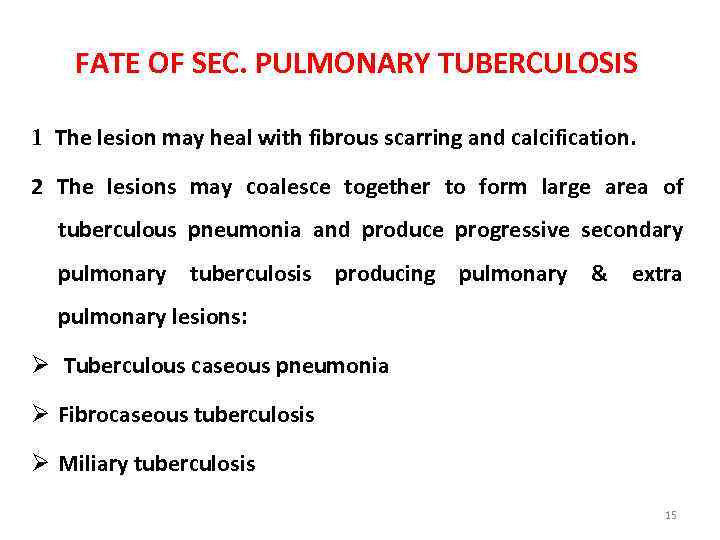 FATE OF SEC. PULMONARY TUBERCULOSIS

1 The lesion may heal with fibrous scarring and calcification.

2 The lesions may coalesce together to form large area of tuberculous pneumonia and produce progressive secondary pulmonary tuberculosis producing pulmonary & extra pulmonary lesions:

➢ Tuberculous caseous pneumonia

➢ Fibrocaseous tuberculosis

➢ Miliary tuberculosis

15